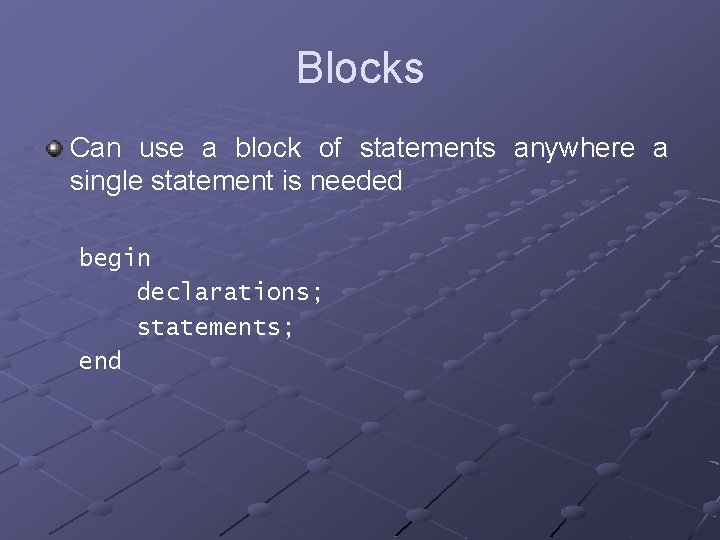 Blocks

Can use a block of statements anywhere a single statement is needed

begin
    declarations;
    statements;
end